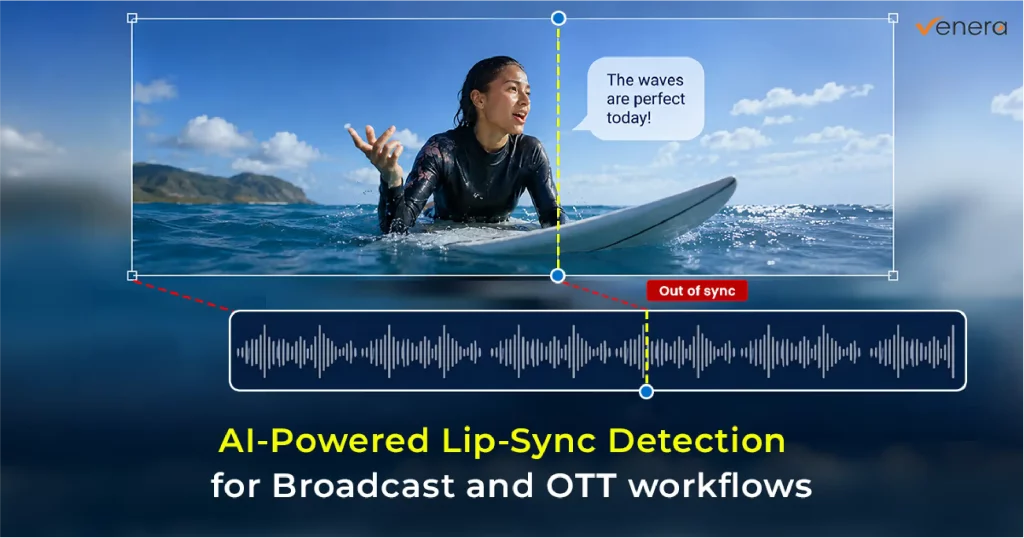 venera

The waves are perfect today!

Out of sync

AI-Powered Lip-Sync Detection for Broadcast and OTT workflows